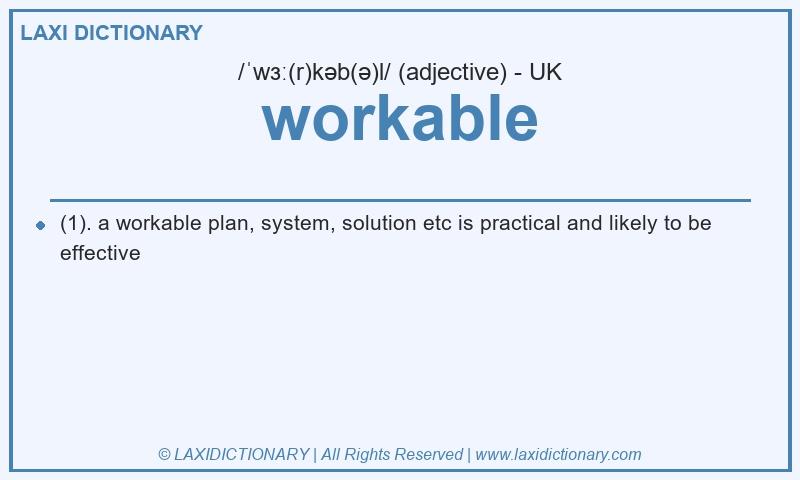 LAXI DICTIONARY

/ˈwɜː(r)kəb(ə)l/ (adjective) - UK

workable

(1). a workable plan, system, solution etc is practical and likely to be effective

© LAXIDICTIONARY | All Rights Reserved | www.laxidictionary.com